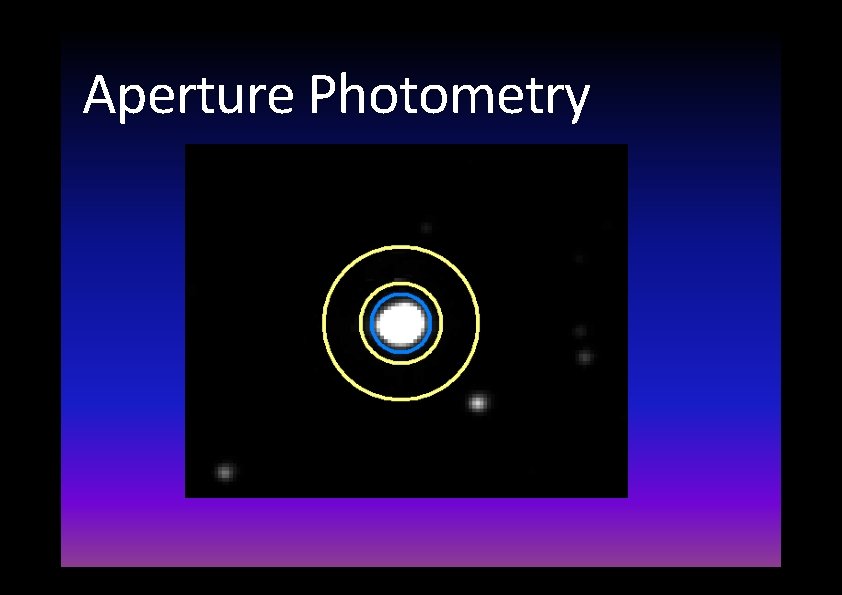 Aperture Photometry